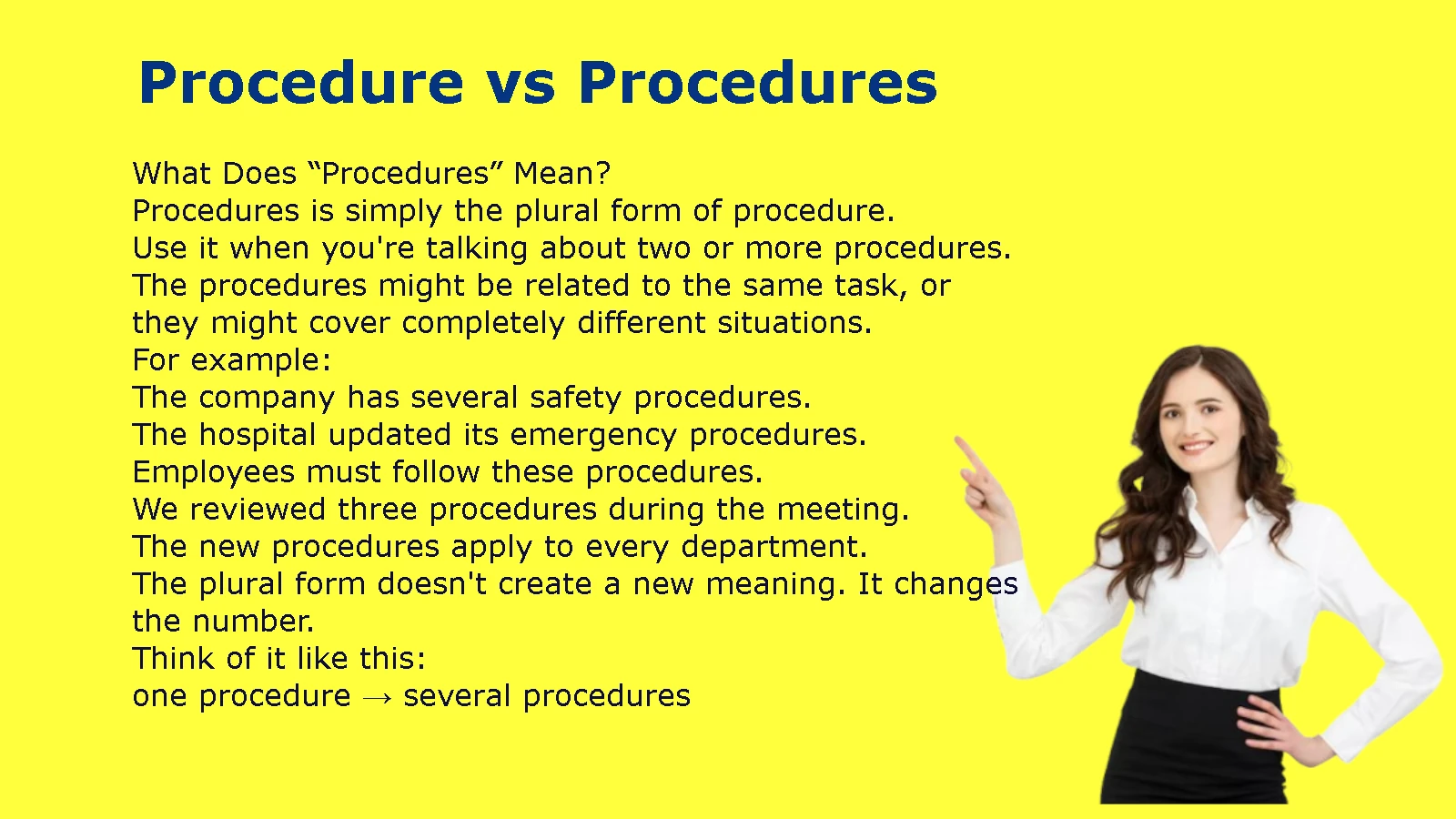 Procedure vs Procedures

What Does “Procedures” Mean?
Procedures is simply the plural form of procedure.
Use it when you're talking about two or more procedures.
The procedures might be related to the same task, or they might cover completely different situations.
For example:
The company has several safety procedures.
The hospital updated its emergency procedures.
Employees must follow these procedures.
We reviewed three procedures during the meeting.
The new procedures apply to every department.
The plural form doesn't create a new meaning. It changes the number.
Think of it like this:
one procedure → several procedures